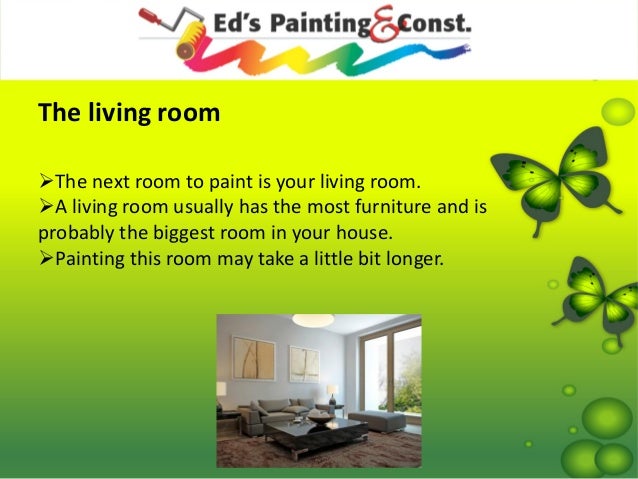 Ed's Painting & Const.

The living room

➢The next room to paint is your living room.
➢A living room usually has the most furniture and is probably the biggest room in your house.
➢Painting this room may take a little bit longer.